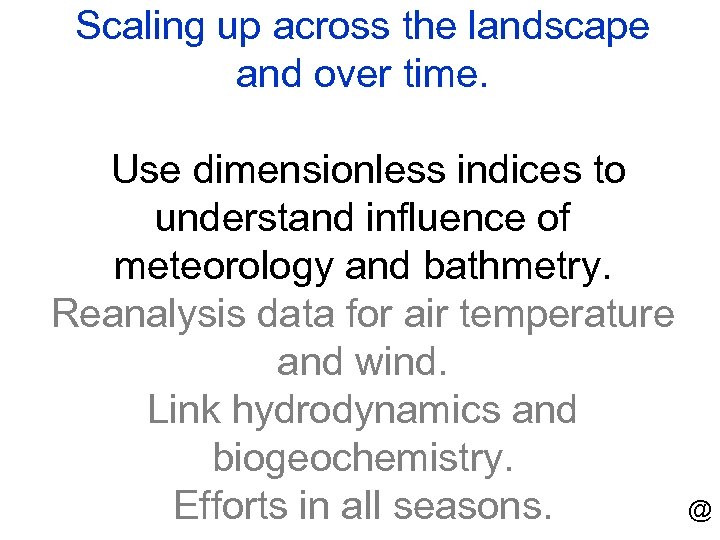 Scaling up across the landscape and over time.

Use dimensionless indices to understand influence of meteorology and bathmetry.

Reanalysis data for air temperature and wind.

Link hydrodynamics and biogeochemistry.

Efforts in all seasons.

@